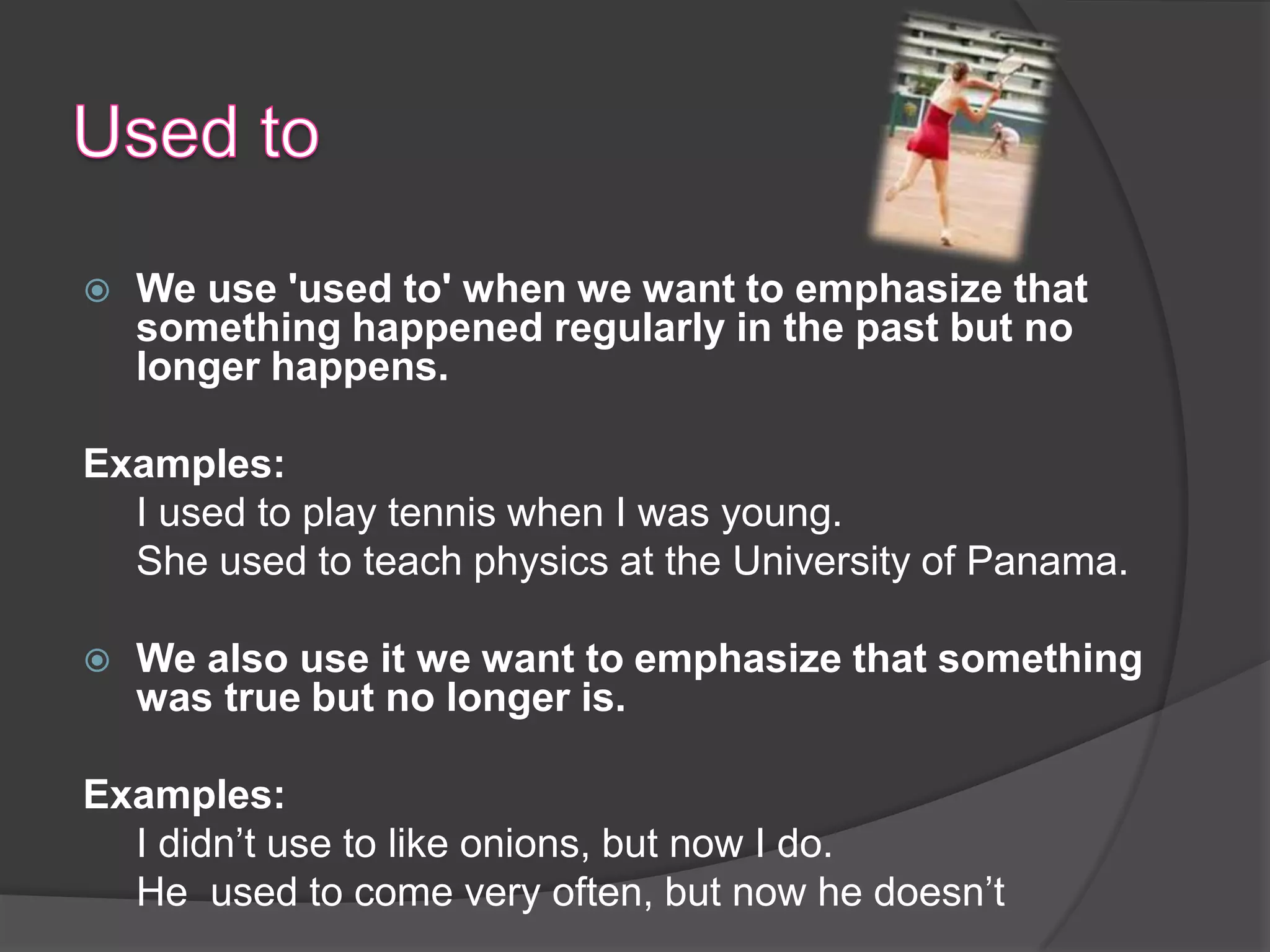 Used to

We use 'used to' when we want to emphasize that something happened regularly in the past but no longer happens.

Examples:
I used to play tennis when I was young.
She used to teach physics at the University of Panama.

We also use it we want to emphasize that something was true but no longer is.

Examples:
I didn’t use to like onions, but now I do.
He  used to come very often, but now he doesn’t